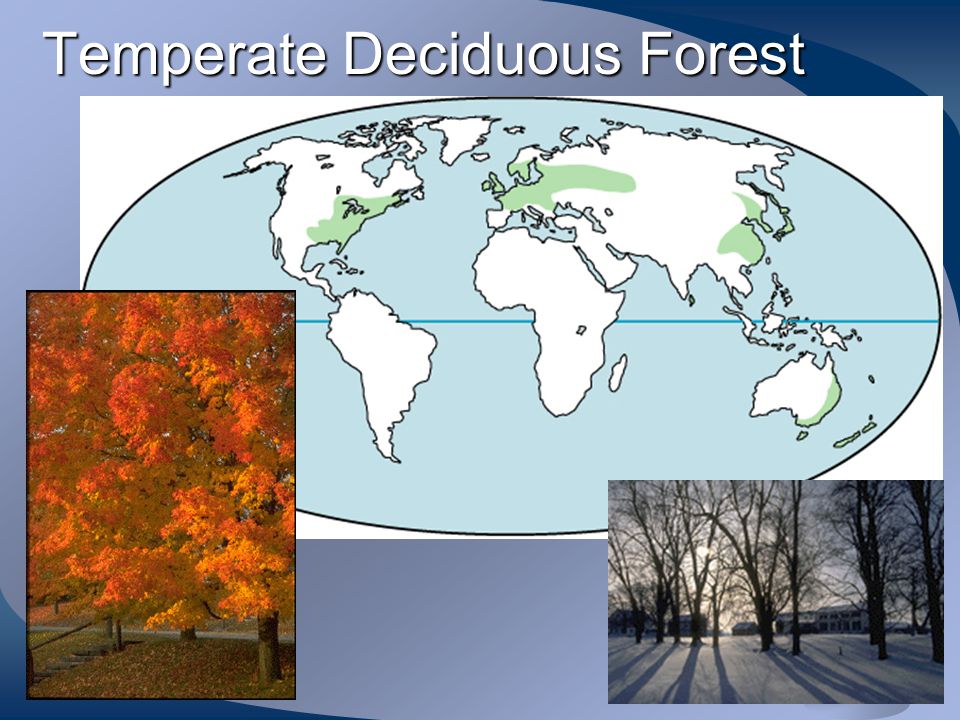 Temperate Deciduous Forest